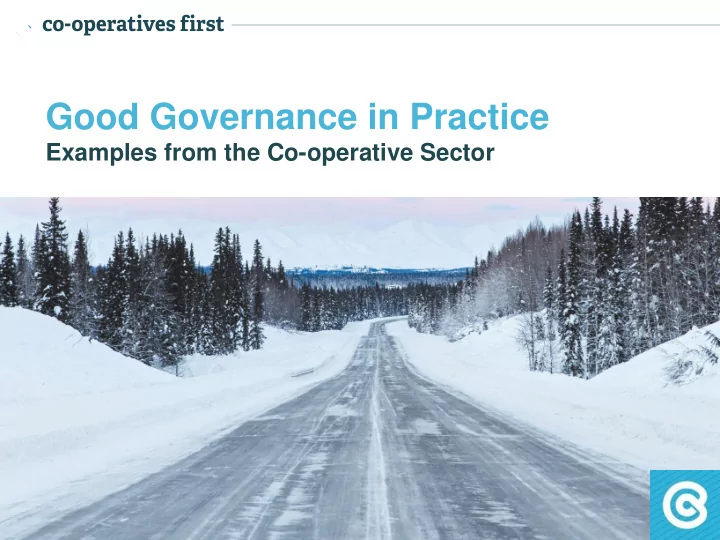 co-operatives first

Good Governance in Practice
Examples from the Co-operative Sector